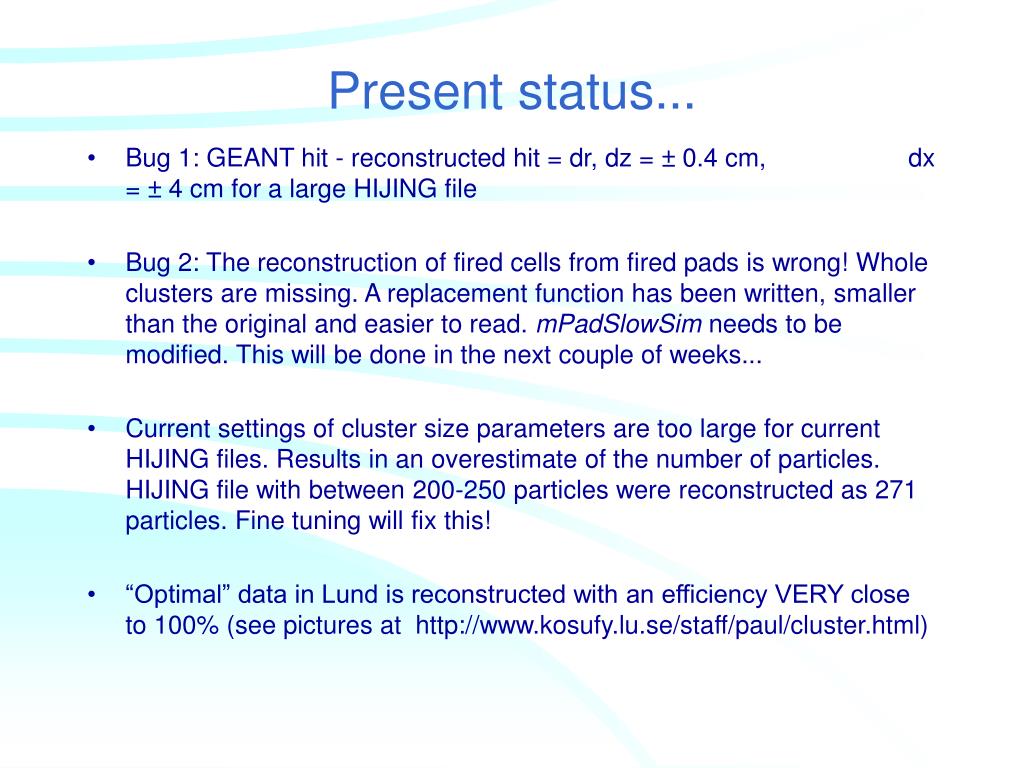 Present status...

• Bug 1: GEANT hit - reconstructed hit = dr, dz = ± 0.4 cm, dx = ± 4 cm for a large HIJING file

• Bug 2: The reconstruction of fired cells from fired pads is wrong! Whole clusters are missing. A replacement function has been written, smaller than the original and easier to read. mPadSlowSim needs to be modified. This will be done in the next couple of weeks...

• Current settings of cluster size parameters are too large for current HIJING files. Results in an overestimate of the number of particles. HIJING file with between 200-250 particles were reconstructed as 271 particles. Fine tuning will fix this!

• “Optimal” data in Lund is reconstructed with an efficiency VERY close to 100% (see pictures at http://www.kosufy.lu.se/staff/paul/cluster.html)